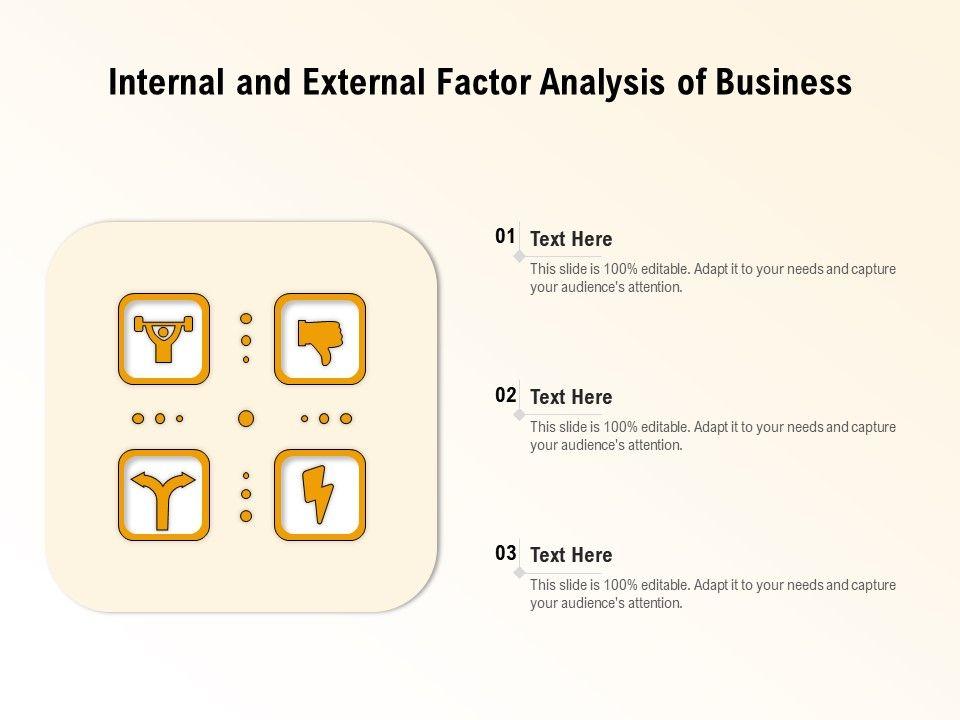 Internal and External Factor Analysis of Business

01 Text Here

This slide is 100% editable. Adapt it to your needs and capture your audience's attention.

02 Text Here

This slide is 100% editable. Adapt it to your needs and capture your audience's attention.

03 Text Here

This slide is 100% editable. Adapt it to your needs and capture your audience's attention.